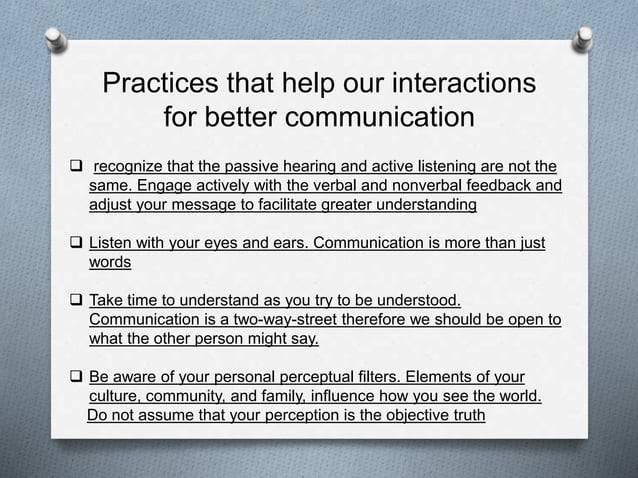 Practices that help our interactions for better communication

❑ recognize that the passive hearing and active listening are not the same. Engage actively with the verbal and nonverbal feedback and adjust your message to facilitate greater understanding

❑ Listen with your eyes and ears. Communication is more than just words

❑ Take time to understand as you try to be understood. Communication is a two-way-street therefore we should be open to what the other person might say.

❑ Be aware of your personal perceptual filters. Elements of your culture, community, and family, influence how you see the world. Do not assume that your perception is the objective truth